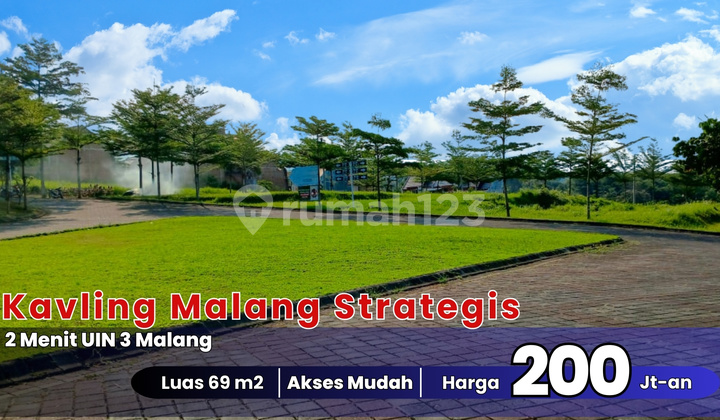 rumah123

Kavling Malang Strategis

2 Menit UIN 3 Malang

Luas 69 m2 | Akses Mudah | Harga 200 Jt-an